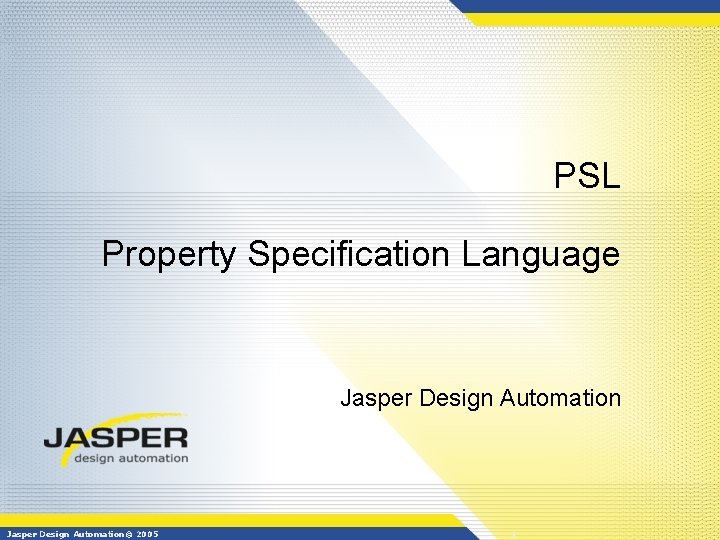 PSL

Property Specification Language

Jasper Design Automation

JASPER
design automation

Jasper Design Automation© 2005